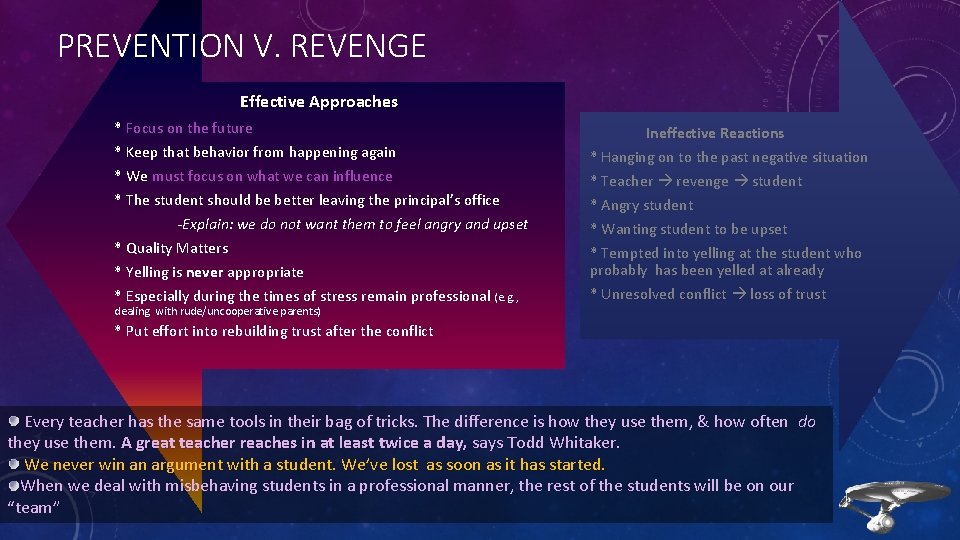 PREVENTION V. REVENGE

Effective Approaches

* Focus on the future
* Keep that behavior from happening again
* We must focus on what we can influence
* The student should be better leaving the principal's office
-Explain: we do not want them to feel angry and upset
* Quality Matters
* Yelling is never appropriate
* Especially during the times of stress remain professional (e.g., dealing with rude/uncooperative parents)
* Put effort into rebuilding trust after the conflict

Ineffective Reactions

* Hanging on to the past negative situation
* Teacher → revenge → student
* Angry student
* Wanting student to be upset
* Tempted into yelling at the student who probably has been yelled at already
* Unresolved conflict → loss of trust

Every teacher has the same tools in their bag of tricks. The difference is how they use them, & how often do they use them. A great teacher reaches in at least twice a day, says Todd Whitaker.
We never win an argument with a student. We've lost as soon as it has started.
When we deal with misbehaving students in a professional manner, the rest of the students will be on our "team"